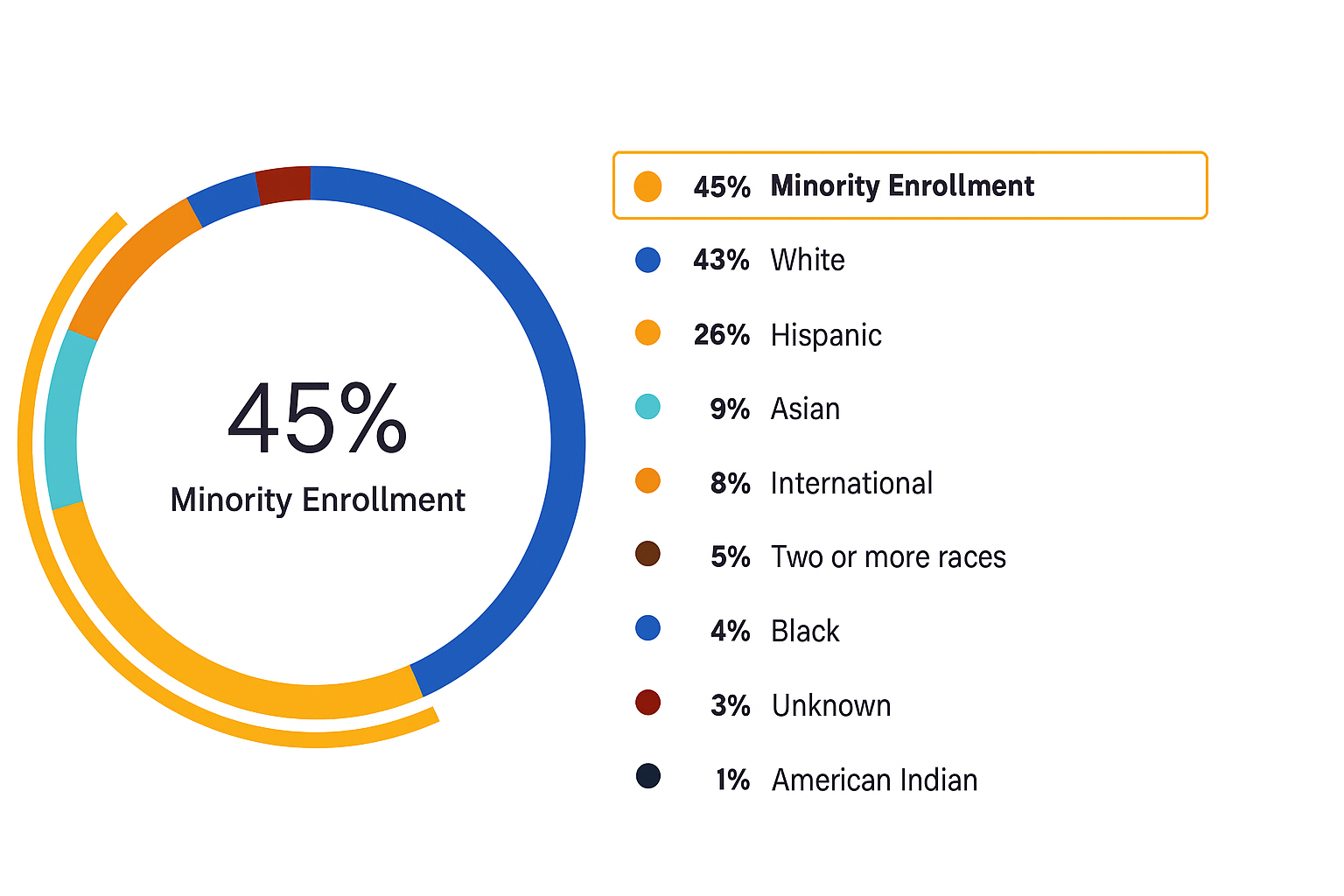 45%
Minority Enrollment

45% Minority Enrollment
43% White
26% Hispanic
9% Asian
8% International
5% Two or more races
4% Black
3% Unknown
1% American Indian